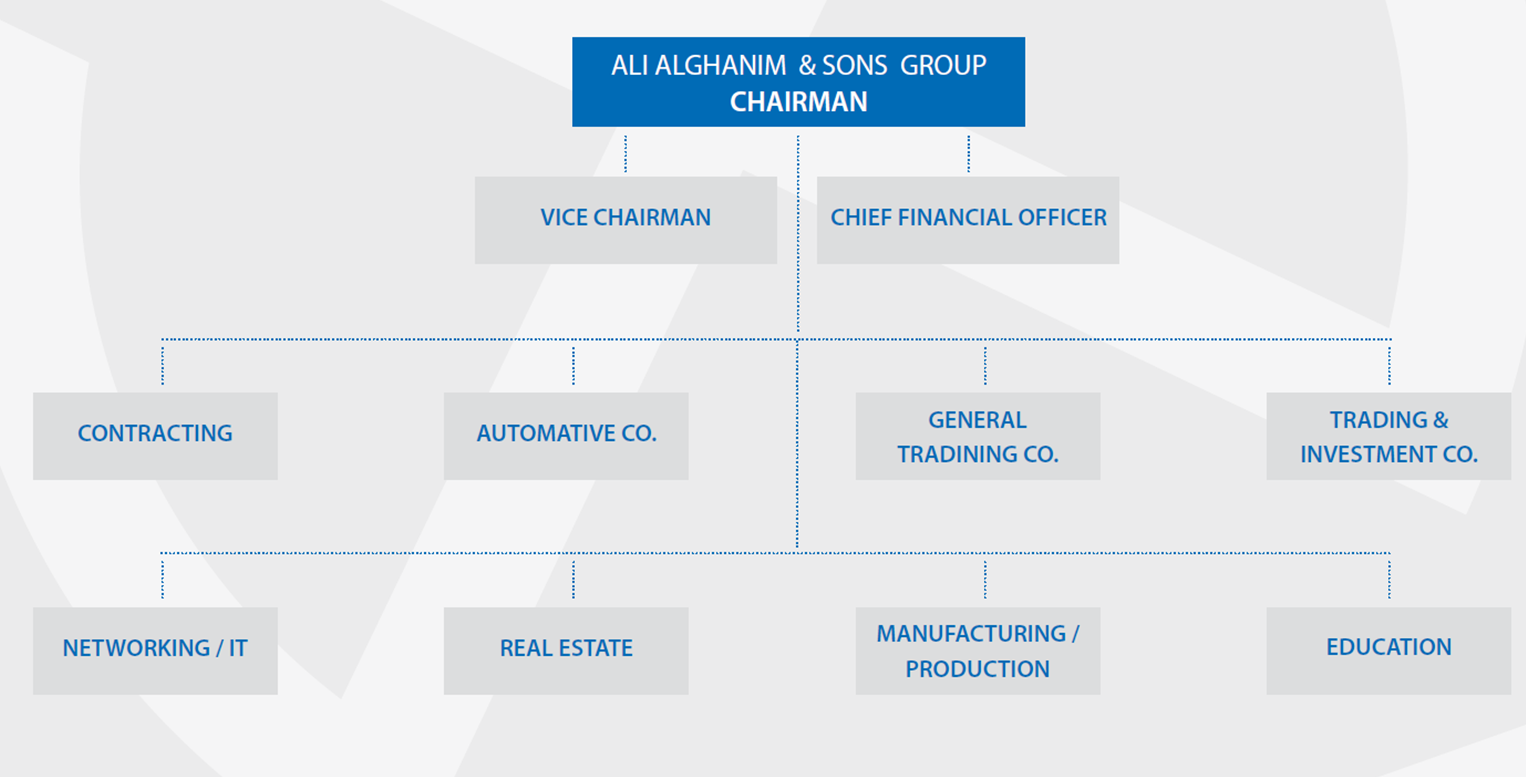 ALI ALGHANIM & SONS GROUP
CHAIRMAN

VICE CHAIRMAN

CHIEF FINANCIAL OFFICER

CONTRACTING

AUTOMATIVE CO.

GENERAL TRADINING CO.

TRADING & INVESTMENT CO.

NETWORKING / IT

REAL ESTATE

MANUFACTURING / PRODUCTION

EDUCATION